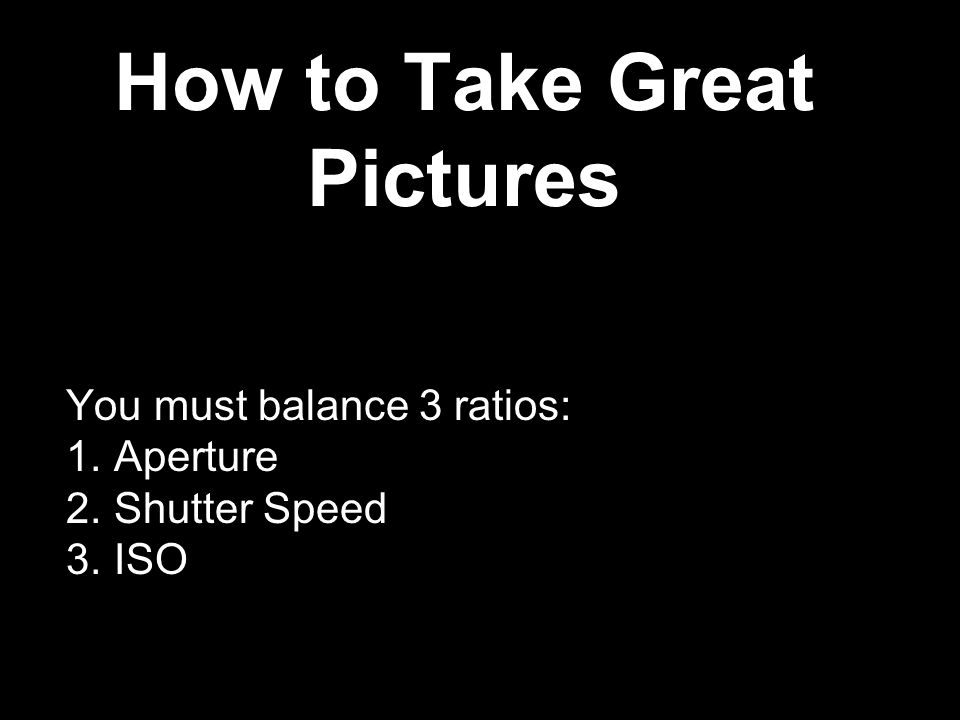 How to Take Great Pictures

You must balance 3 ratios:
1. Aperture
2. Shutter Speed
3. ISO